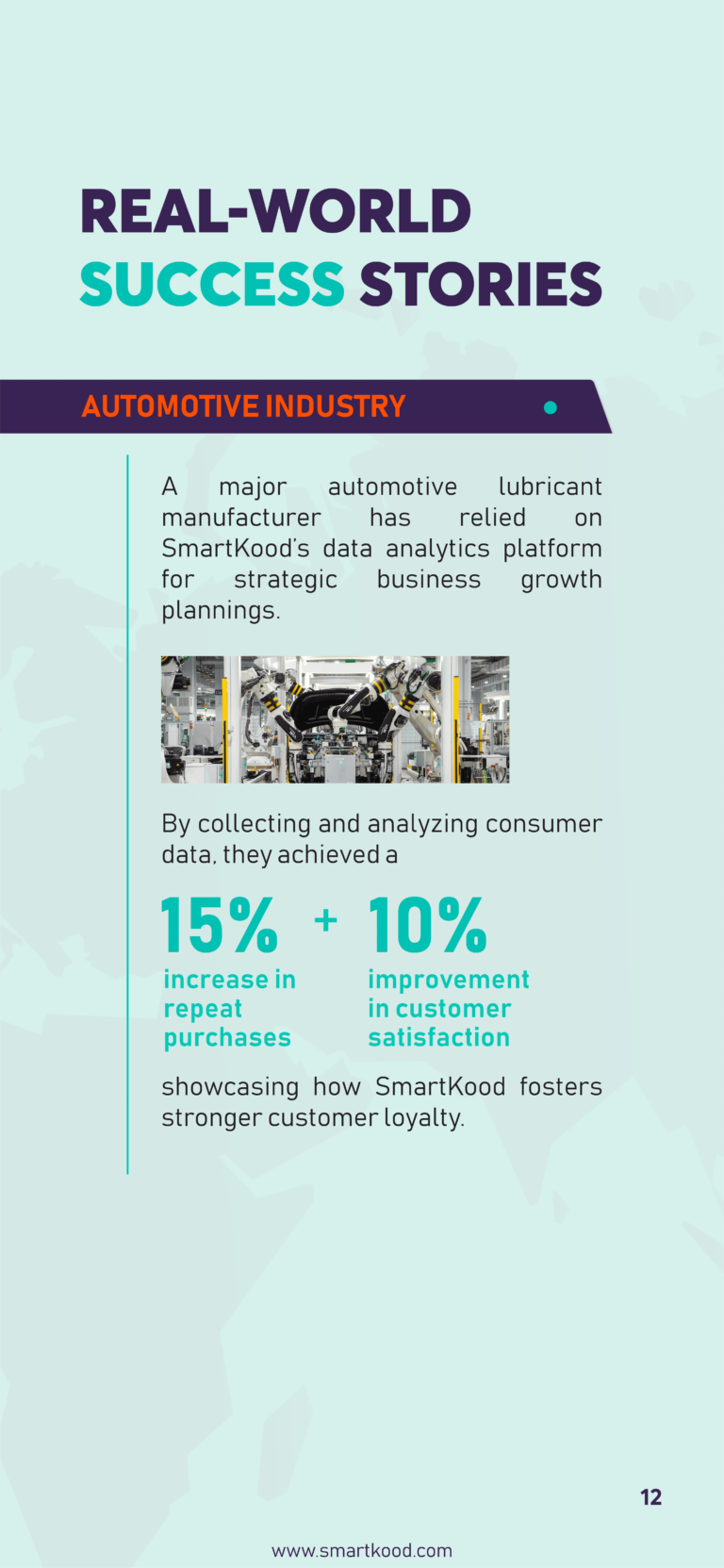 REAL-WORLD
SUCCESS STORIES

AUTOMOTIVE INDUSTRY

A major automotive lubricant manufacturer has relied on SmartKood's data analytics platform for strategic business growth plannings.

By collecting and analyzing consumer data, they achieved a

15% increase in repeat purchases + 10% improvement in customer satisfaction

showcasing how SmartKood fosters stronger customer loyalty.

12

www.smartkood.com